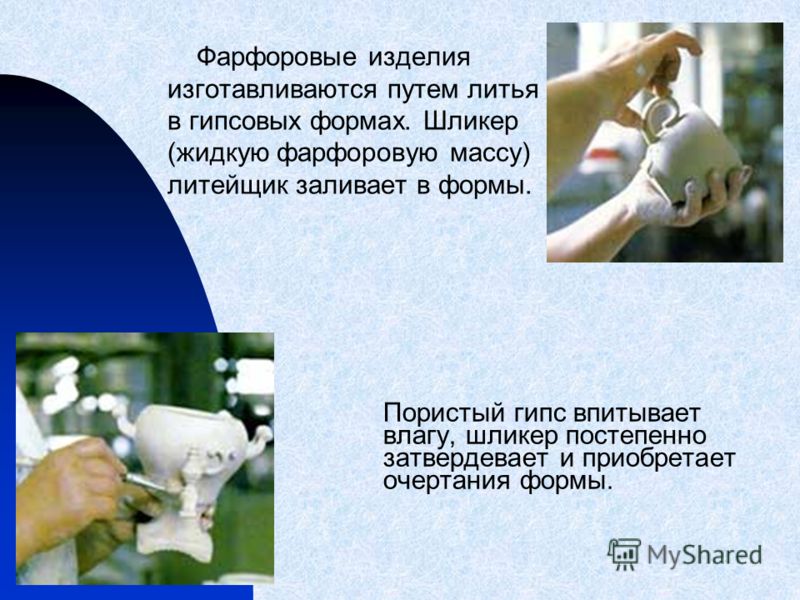 Фарфоровые изделия изготавливаются путем литья в гипсовых формах. Шликер (жидкую фарфоровую массу) литейщик заливает в формы.

Пористый гипс впитывает влагу, шликер постепенно затвердевает и приобретает очертания формы.

MyShared